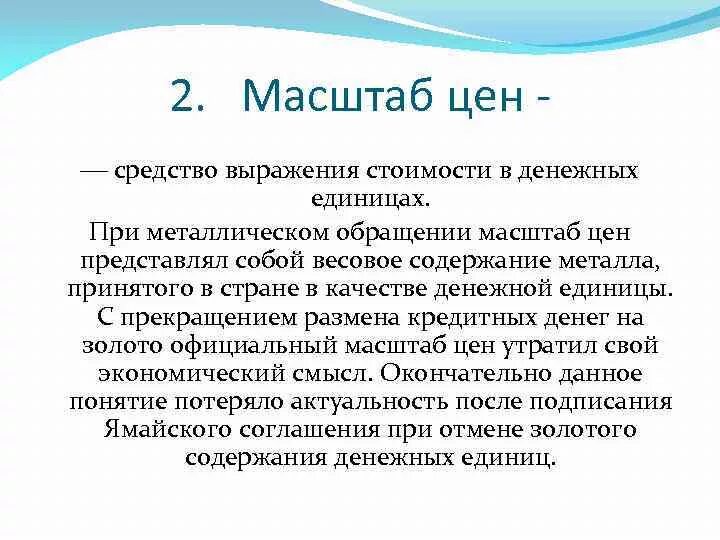 2. Масштаб цен -

— средство выражения стоимости в денежных единицах.

При металлическом обращении масштаб цен представлял собой весовое содержание металла, принятого в стране в качестве денежной единицы. С прекращением размена кредитных денег на золото официальный масштаб цен утратил свой экономический смысл. Окончательно данное понятие потеряло актуальность после подписания Ямайского соглашения при отмене золотого содержания денежных единиц.